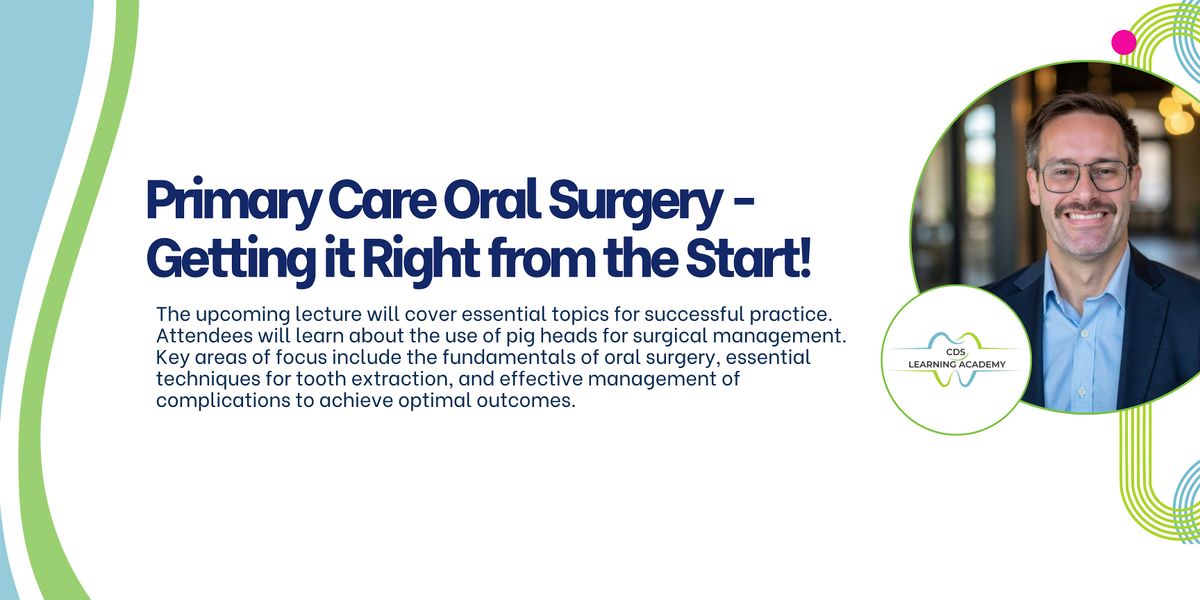 Primary Care Oral Surgery - Getting it Right from the Start!

The upcoming lecture will cover essential topics for successful practice. Attendees will learn about the use of pig heads for surgical management. Key areas of focus include the fundamentals of oral surgery, essential techniques for tooth extraction, and effective management of complications to achieve optimal outcomes.

CDS
LEARNING ACADEMY